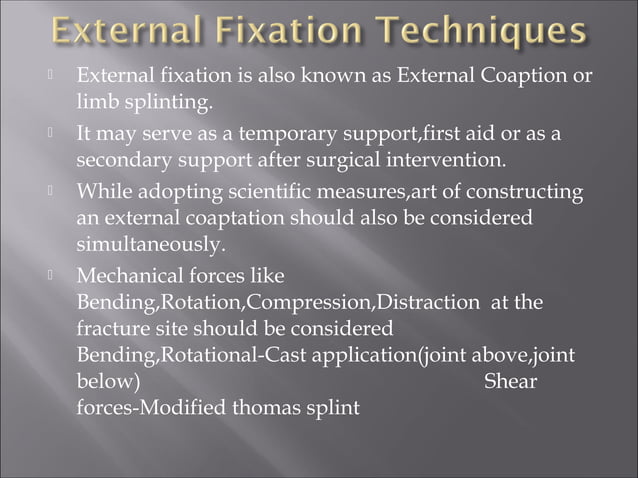 External Fixation Techniques

External fixation is also known as External Coaption or limb splinting.

It may serve as a temporary support,first aid or as a secondary support after surgical intervention.

While adopting scientific measures,art of constructing an external coaptation should also be considered simultaneously.

Mechanical forces like Bending,Rotation,Compression,Distraction at the fracture site should be considered Bending,Rotational-Cast application(joint above,joint below) Shear forces-Modified thomas splint